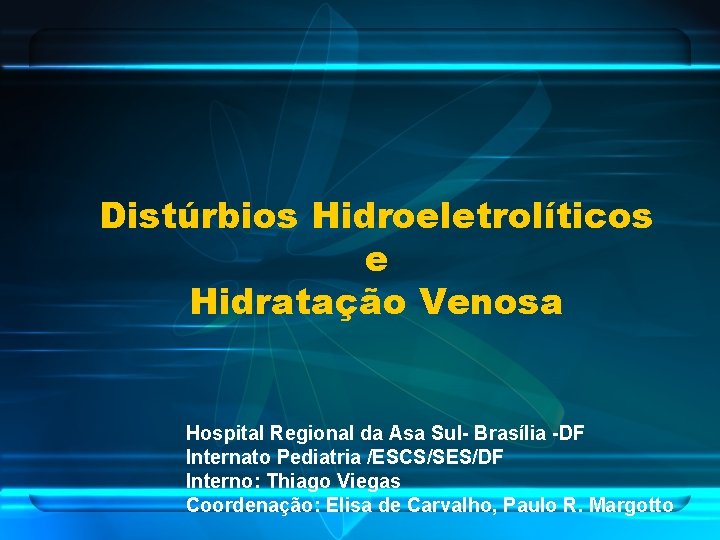 Distúrbios Hidroeletrolíticos
e
Hidratação Venosa

Hospital Regional da Asa Sul- Brasília -DF
Internato Pediatria /ESCS/SES/DF
Interno: Thiago Viegas
Coordenação: Elisa de Carvalho, Paulo R. Margotto